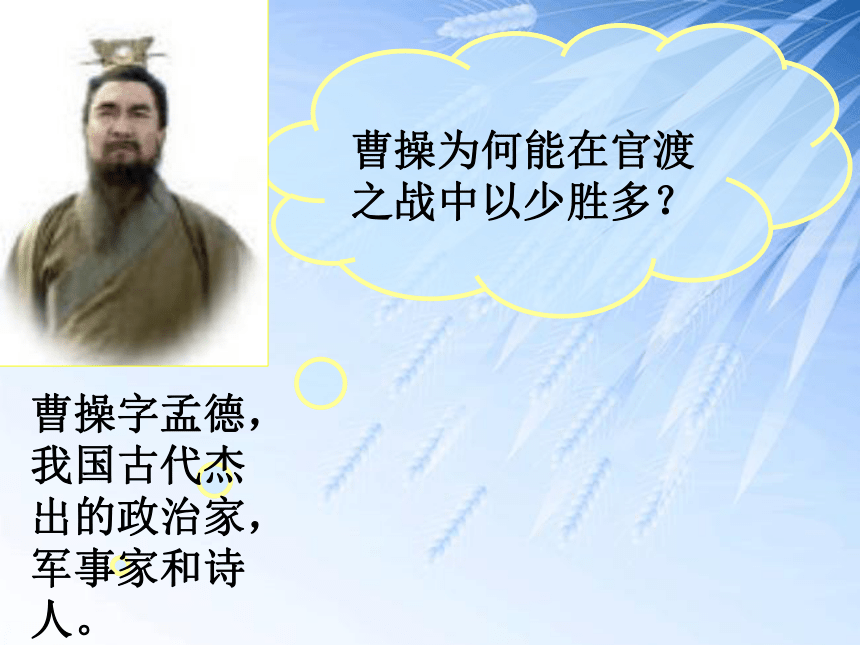 曹操为何能在官渡之战中以少胜多？

曹操字孟德，我国古代杰出的政治家，军事家和诗人。